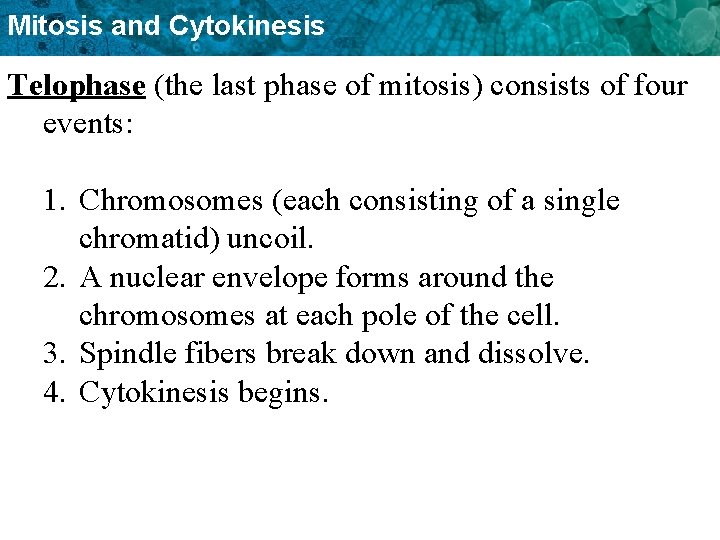 Mitosis and Cytokinesis

Telophase (the last phase of mitosis) consists of four events:

1. Chromosomes (each consisting of a single chromatid) uncoil.
2. A nuclear envelope forms around the chromosomes at each pole of the cell.
3. Spindle fibers break down and dissolve.
4. Cytokinesis begins.